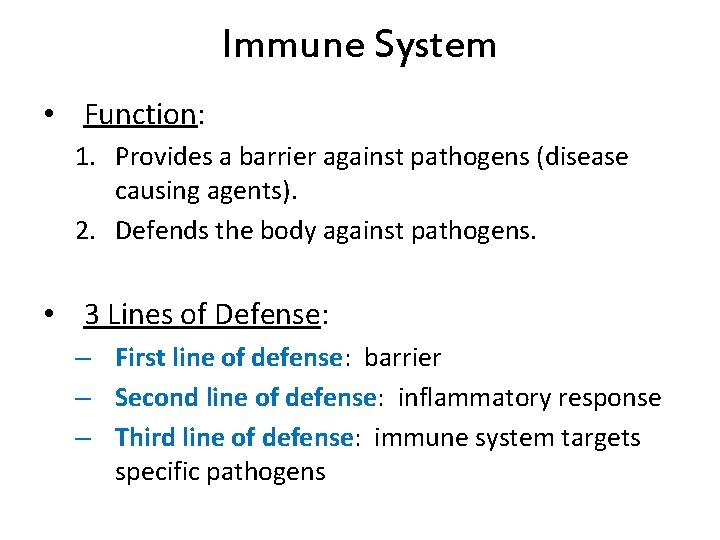 Immune System

• Function:
1. Provides a barrier against pathogens (disease causing agents).
2. Defends the body against pathogens.

• 3 Lines of Defense:
– First line of defense: barrier
– Second line of defense: inflammatory response
– Third line of defense: immune system targets specific pathogens